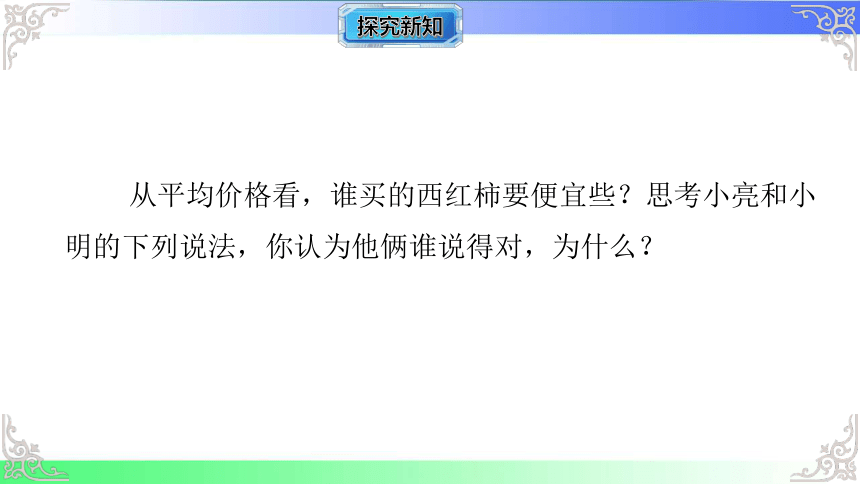 探究新知

从平均价格看，谁买的西红柿要便宜些？思考小亮和小明的下列说法，你认为他俩谁说得对，为什么？